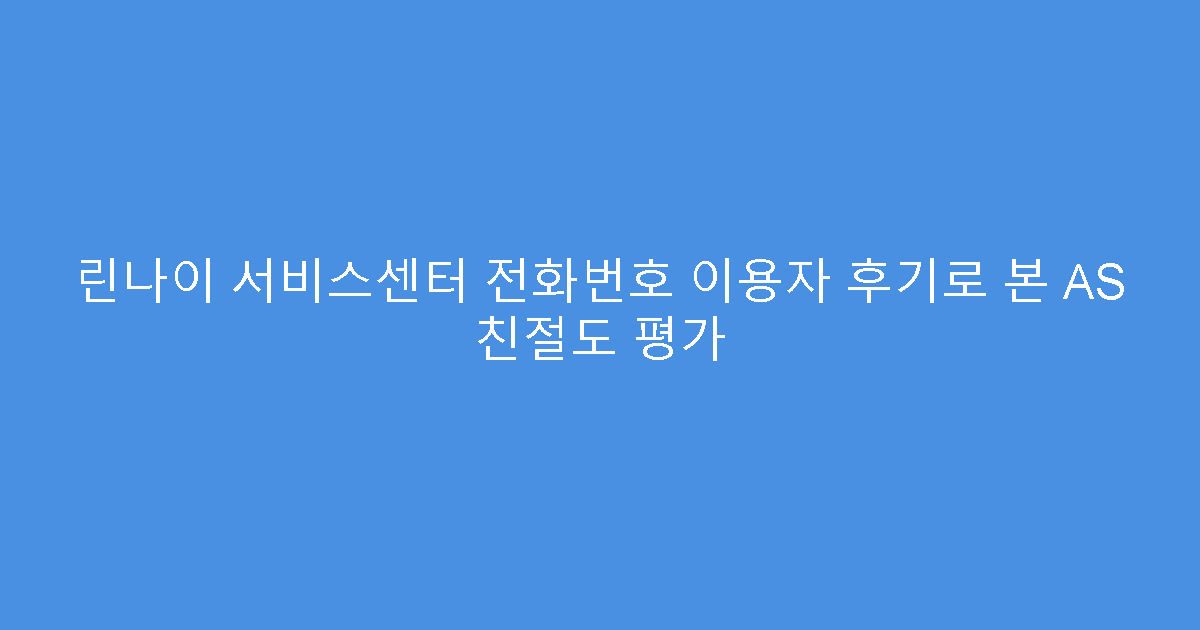 린나이 서비스센터 전화번호 이용자 후기로 본 AS 친절도 평가